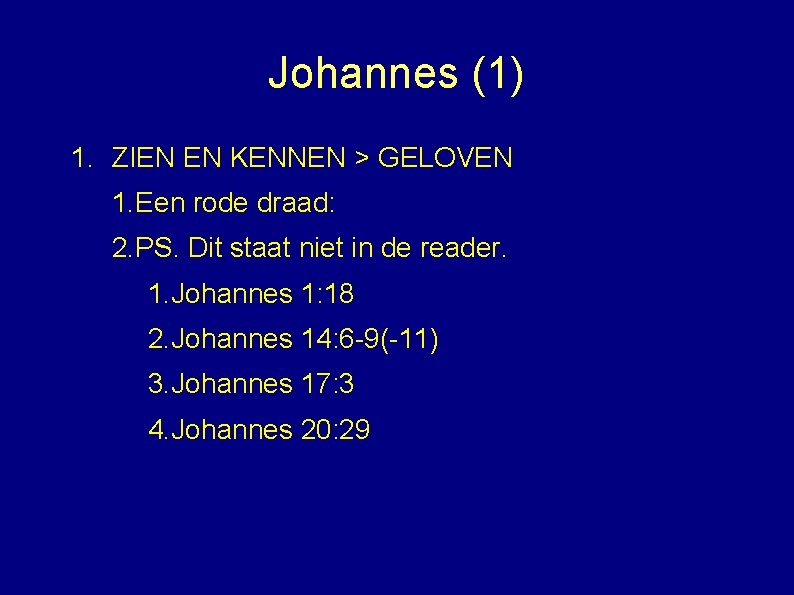 Johannes (1)

1. ZIEN EN KENNEN > GELOVEN

1.Een rode draad:

2.PS. Dit staat niet in de reader.

1.Johannes 1:18

2.Johannes 14:6-9(-11)

3.Johannes 17:3

4.Johannes 20:29